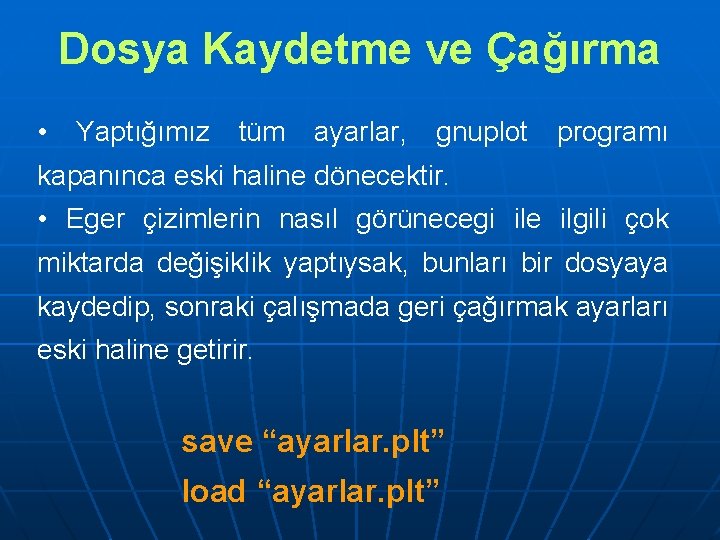 Dosya Kaydetme ve Çağırma

• Yaptığımız tüm ayarlar, gnuplot programı kapanınca eski haline dönecektir.
• Eger çizimlerin nasıl görünecegi ile ilgili çok miktarda değişiklik yaptıysak, bunları bir dosyaya kaydedip, sonraki çalışmada geri çağırmak ayarları eski haline getirir.

save “ayarlar.plt”
load “ayarlar.plt”